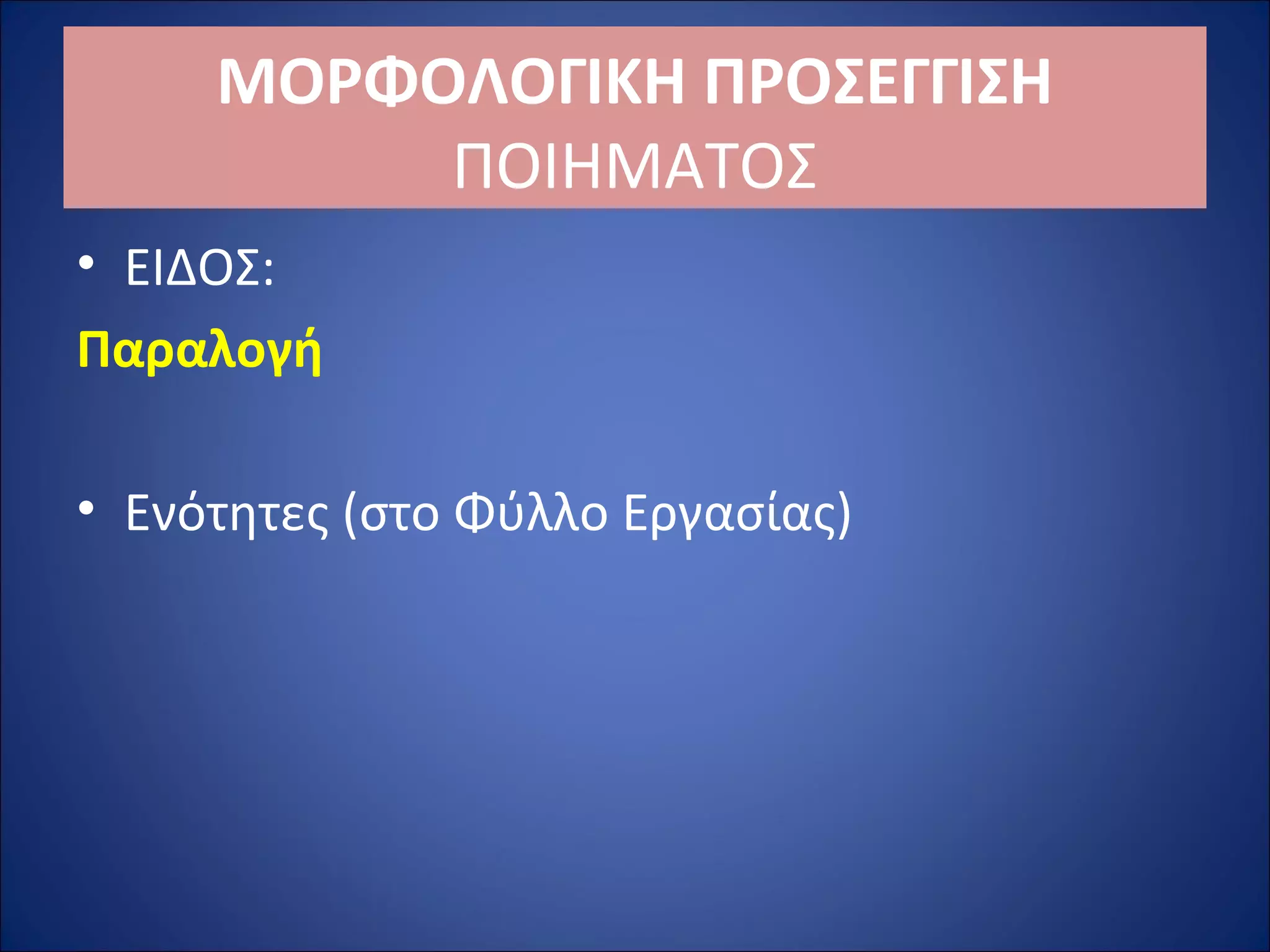 ΜΟΡΦΟΛΟΓΙΚΗ ΠΡΟΣΕΓΓΙΣΗ ΠΟΙΗΜΑΤΟΣ

• ΕΙΔΟΣ:

Παραλογή

• Ενότητες (στο Φύλλο Εργασίας)